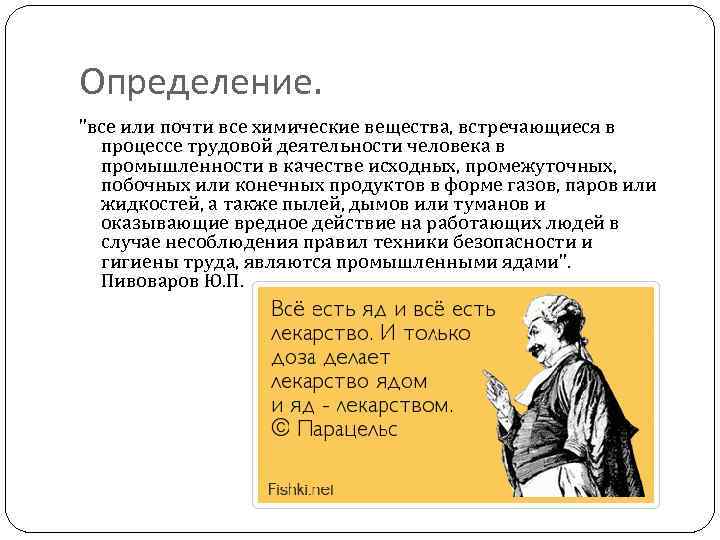 Определение.

"все или почти все химические вещества, встречающиеся в процессе трудовой деятельности человека в промышленности в качестве исходных, промежуточных, побочных или конечных продуктов в форме газов, паров или жидкостей, а также пылей, дымов или туманов и оказывающие вредное действие на работающих людей в случае несоблюдения правил техники безопасности и гигиены труда, являются промышленными ядами". Пивоваров Ю.П.

Всё есть яд и всё есть лекарство. И только доза делает лекарство ядом и яд - лекарством. © Парацельс

Fishki.net